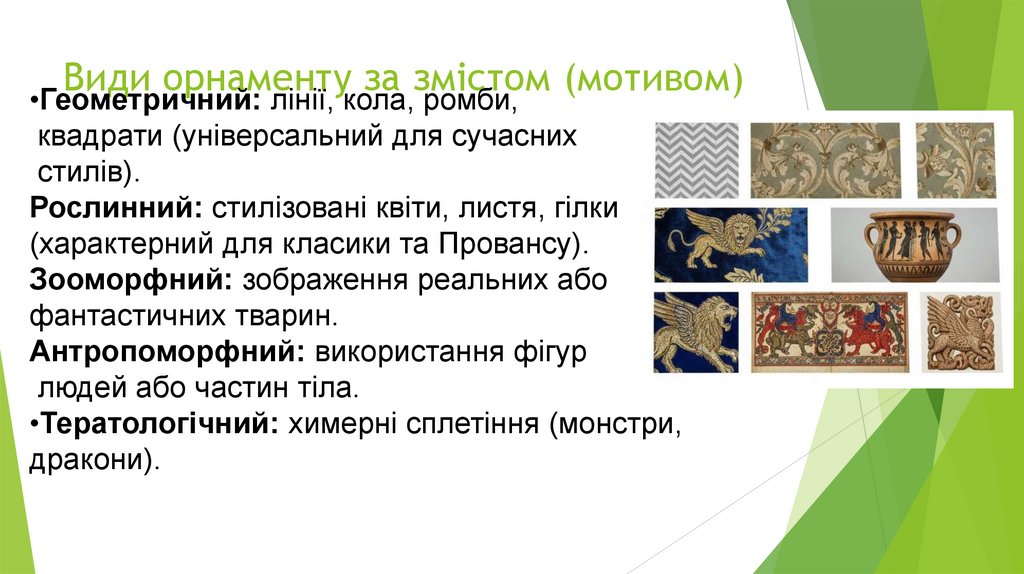 Види орнаменту за змістом (мотивом)

•Геометричний: лінії, кола, ромби, квадрати (універсальний для сучасних стилів).
Рослинний: стилізовані квіти, листя, гілки (характерний для класики та Провансу).
Зооморфний: зображення реальних або фантастичних тварин.
Антропоморфний: використання фігур людей або частин тіла.
•Тератологічний: химерні сплетіння (монстри, дракони).